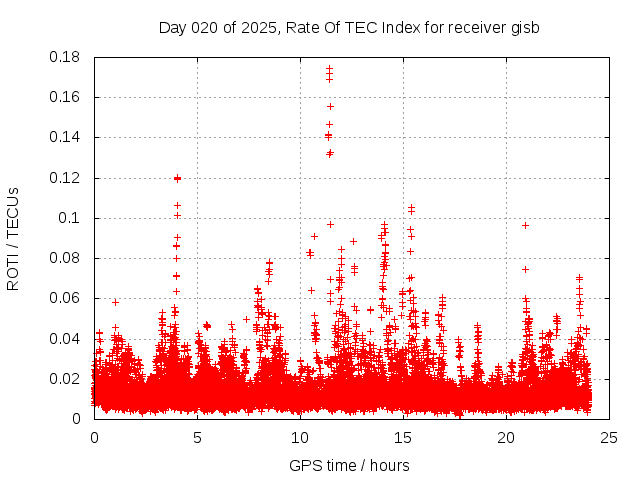 Day 020 of 2025, Rate Of TEC Index for receiver gisb

ROTI / TECUs

0.18
0.16
0.14
0.12
0.1
0.08
0.06
0.04
0.02
0

0
5
10
15
20
25

GPS time / hours